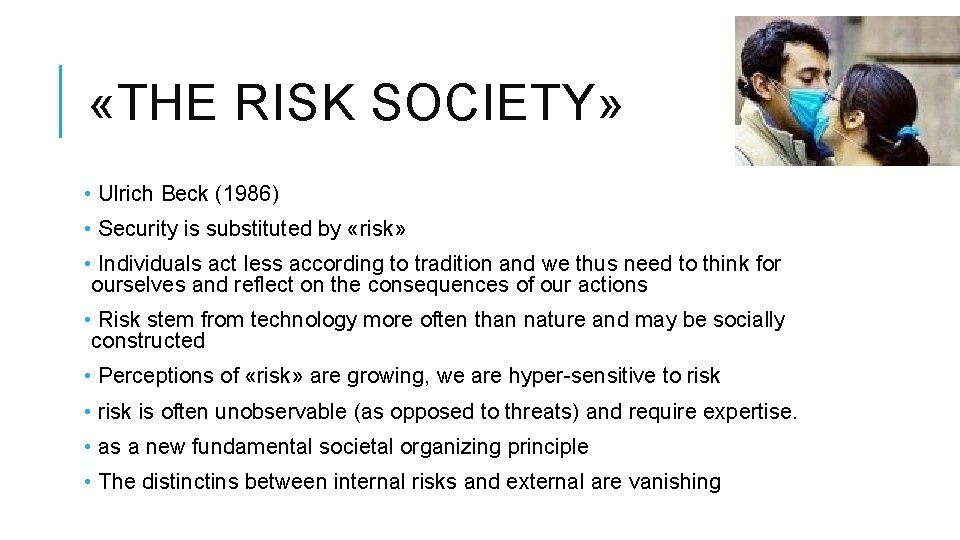 «THE RISK SOCIETY»

• Ulrich Beck (1986)
• Security is substituted by «risk»
• Individuals act less according to tradition and we thus need to think for ourselves and reflect on the consequences of our actions
• Risk stem from technology more often than nature and may be socially constructed
• Perceptions of «risk» are growing, we are hyper-sensitive to risk
• risk is often unobservable (as opposed to threats) and require expertise.
• as a new fundamental societal organizing principle
• The distinctins between internal risks and external are vanishing